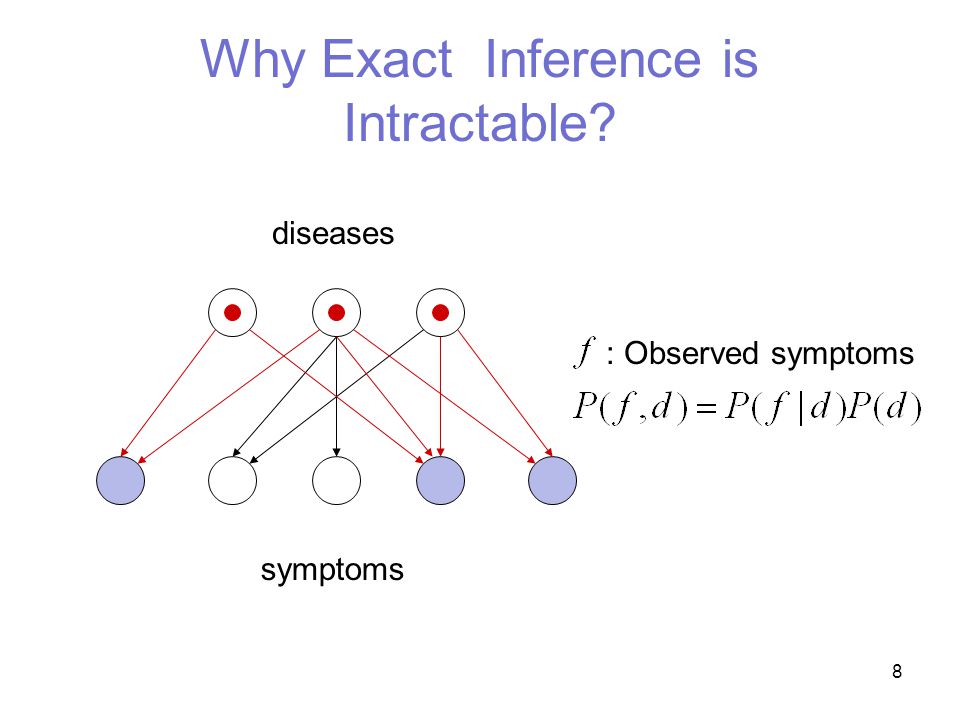 Why Exact Inference is Intractable?

diseases

$f$ : Observed symptoms

$P(f,d) = P(f|d)P(d)$

symptoms

8